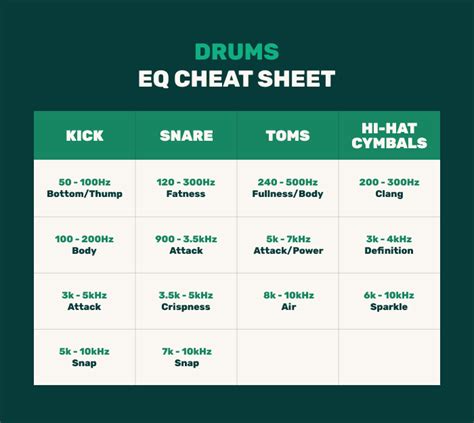 DRUMS
EQ CHEAT SHEET

| KICK | SNARE | TOMS | HI-HAT CYMBALS |
|---|---|---|---|
| 50 - 100Hz Bottom/Thump | 120 - 300Hz Fatness | 240 - 500Hz Fullness/Body | 200 - 300Hz Clang |
| 100 - 200Hz Body | 900 - 3.5kHz Attack | 5k - 7kHz Attack/Power | 3k - 4kHz Definition |
| 3k - 5kHz Attack | 3.5k - 5kHz Crispness | 8k - 10kHz Air | 6k - 10kHz Sparkle |
| 5k - 10kHz Snap | 7k - 10kHz Snap | | |